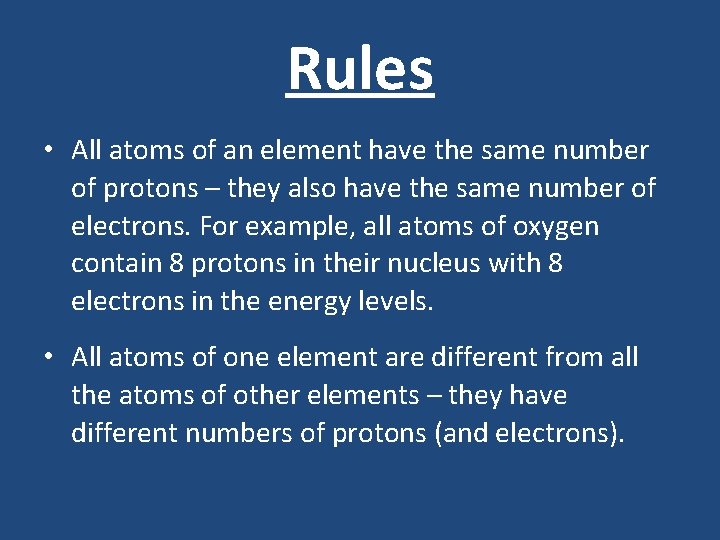 Rules

• All atoms of an element have the same number of protons – they also have the same number of electrons. For example, all atoms of oxygen contain 8 protons in their nucleus with 8 electrons in the energy levels.

• All atoms of one element are different from all the atoms of other elements – they have different numbers of protons (and electrons).